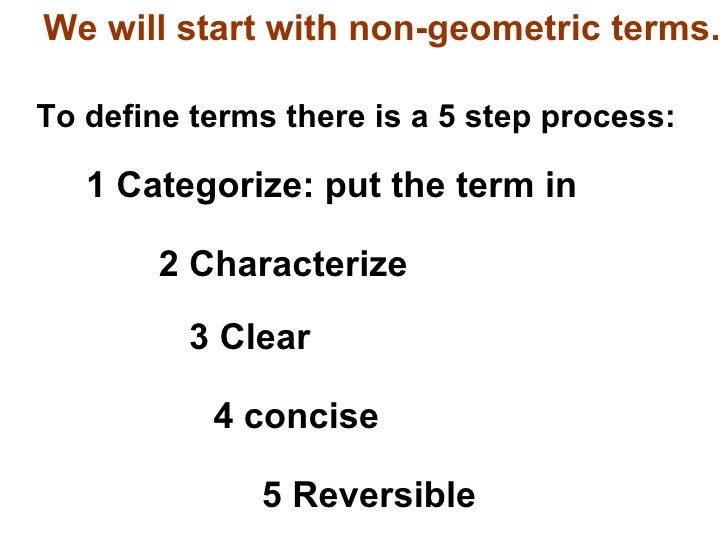 We will start with non-geometric terms.

To define terms there is a 5 step process:

1 Categorize: put the term in

2 Characterize

3 Clear

4 concise

5 Reversible